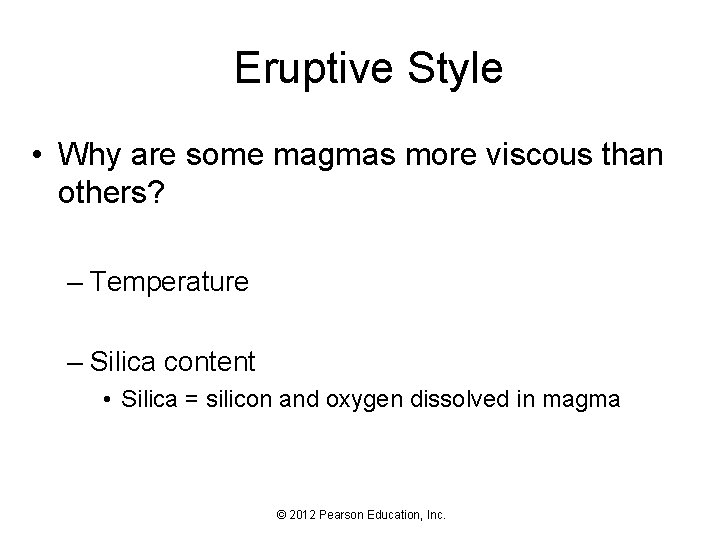 Eruptive Style

• Why are some magmas more viscous than others?

– Temperature

– Silica content

• Silica = silicon and oxygen dissolved in magma

© 2012 Pearson Education, Inc.